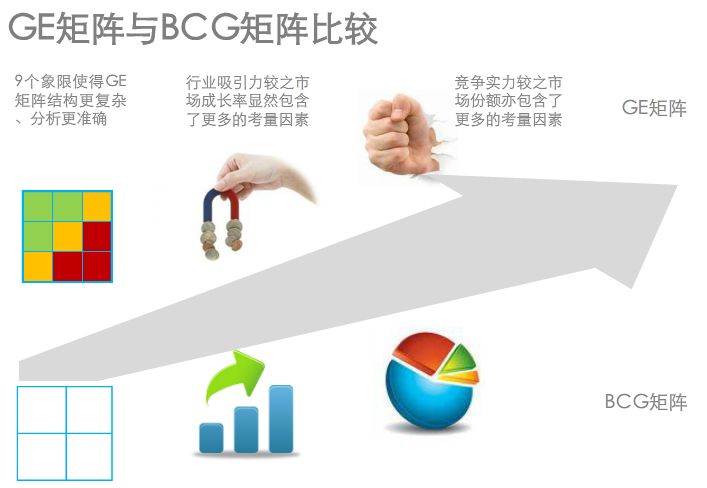 GE矩阵与BCG矩阵比较

9个象限使得GE矩阵结构更复杂、分析更准确

行业吸引力较之市场成长率显然包含了更多的考量因素

竞争实力较之市场份额亦包含了更多的考量因素

GE矩阵

BCG矩阵